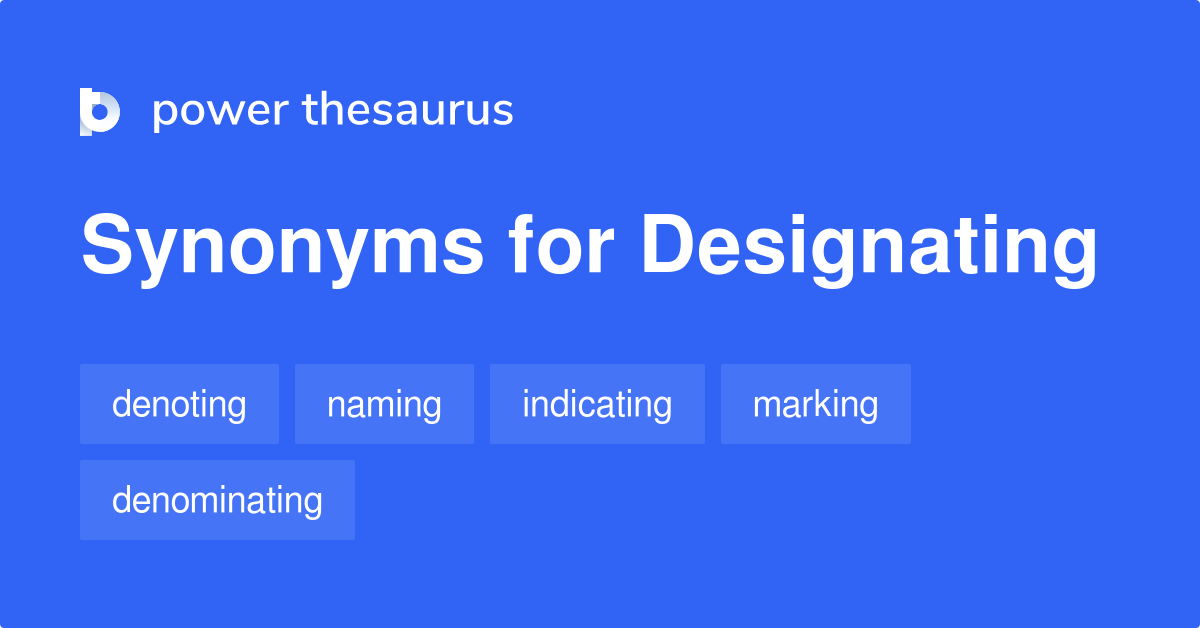 power thesaurus

Synonyms for Designating

denoting
naming
indicating
marking
denominating